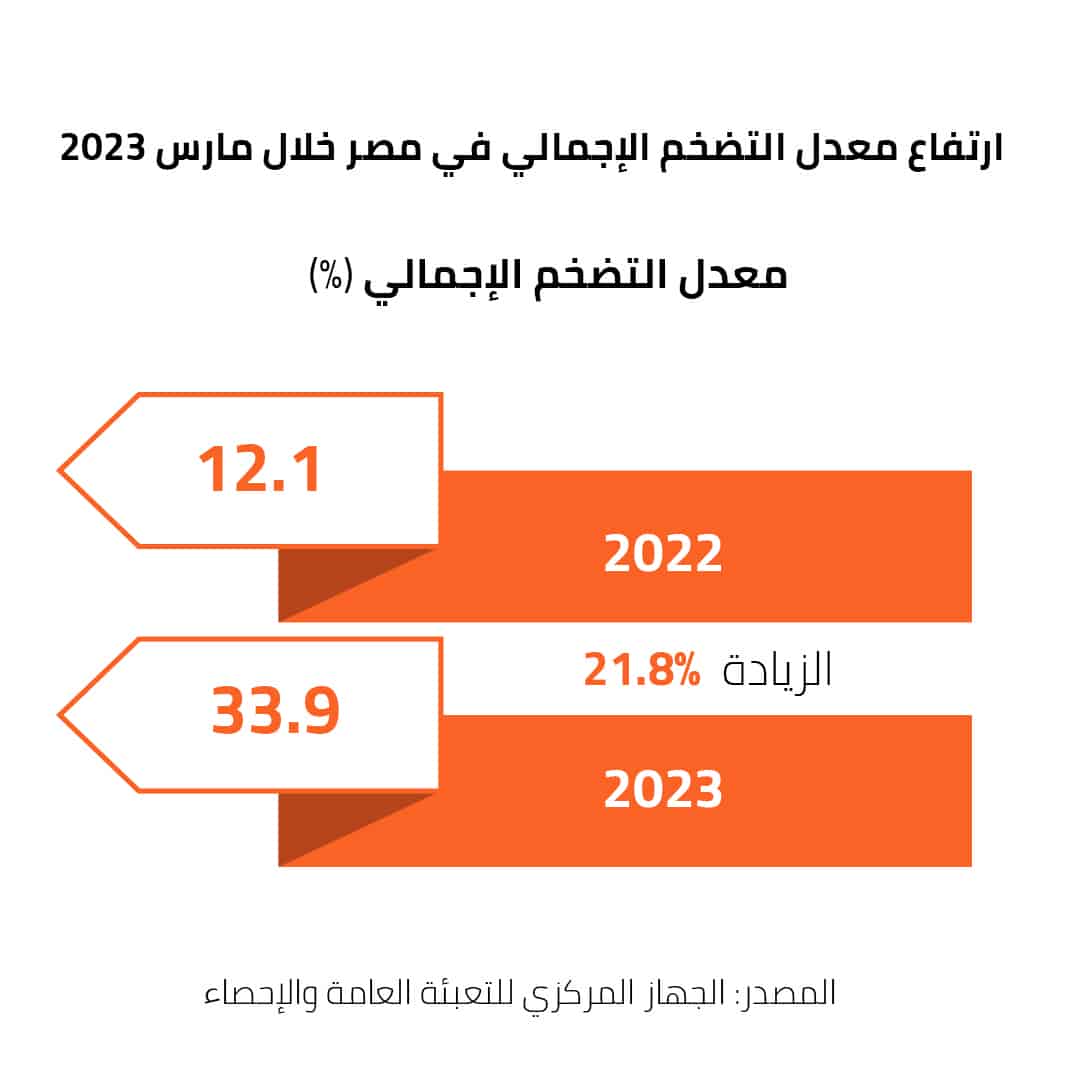 ارتفاع معدل التضخم الإجمالي في مصر خلال مارس 2023

معدل التضخم الإجمالي (%)

12.1

2022

الزيادة 21.8%

33.9

2023

المصدر: الجهاز المركزي للتعبئة العامة والإحصاء